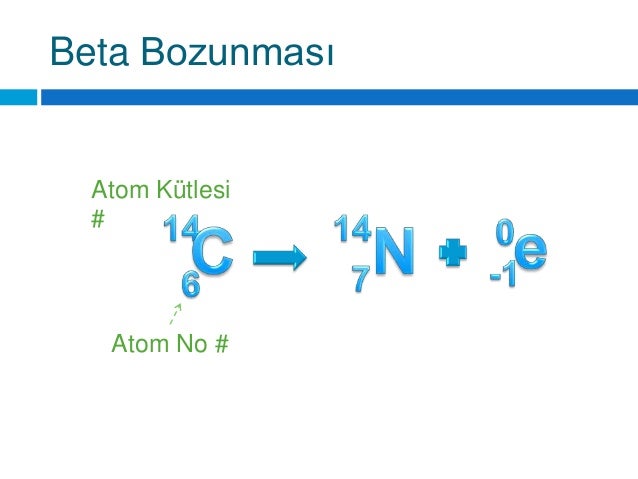 Beta Bozunması

Atom Kütlesi #

$^{14}_{6}C \rightarrow ^{14}_{7}N + ^{0}_{-1}e$

Atom No #